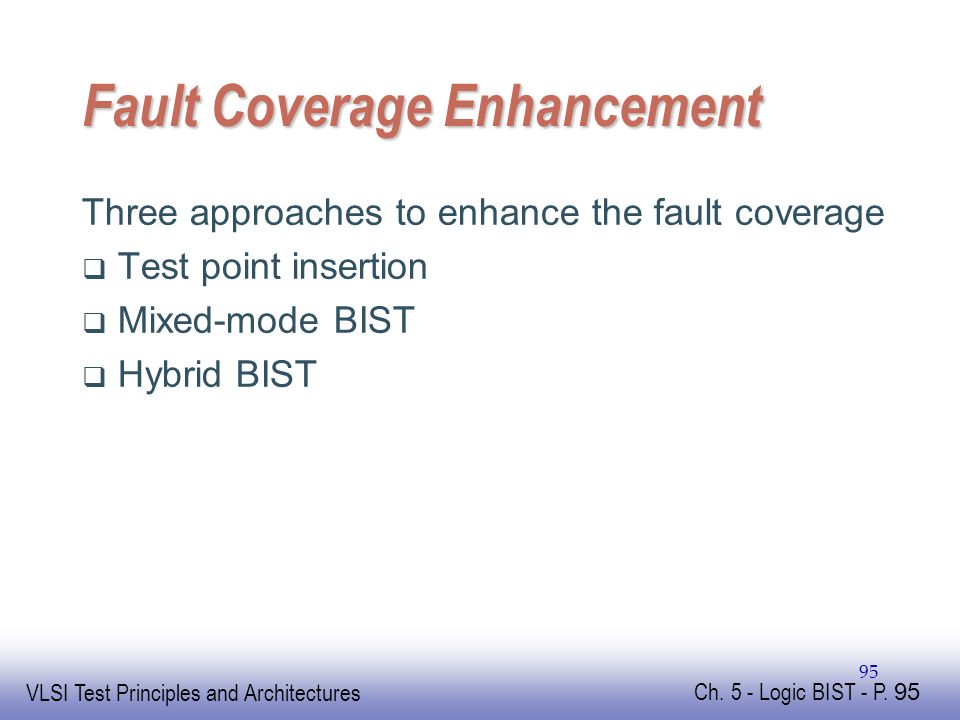 Fault Coverage Enhancement

Three approaches to enhance the fault coverage

❑ Test point insertion

❑ Mixed-mode BIST

❑ Hybrid BIST

95

VLSI Test Principles and Architectures

Ch. 5 - Logic BIST - P. 95